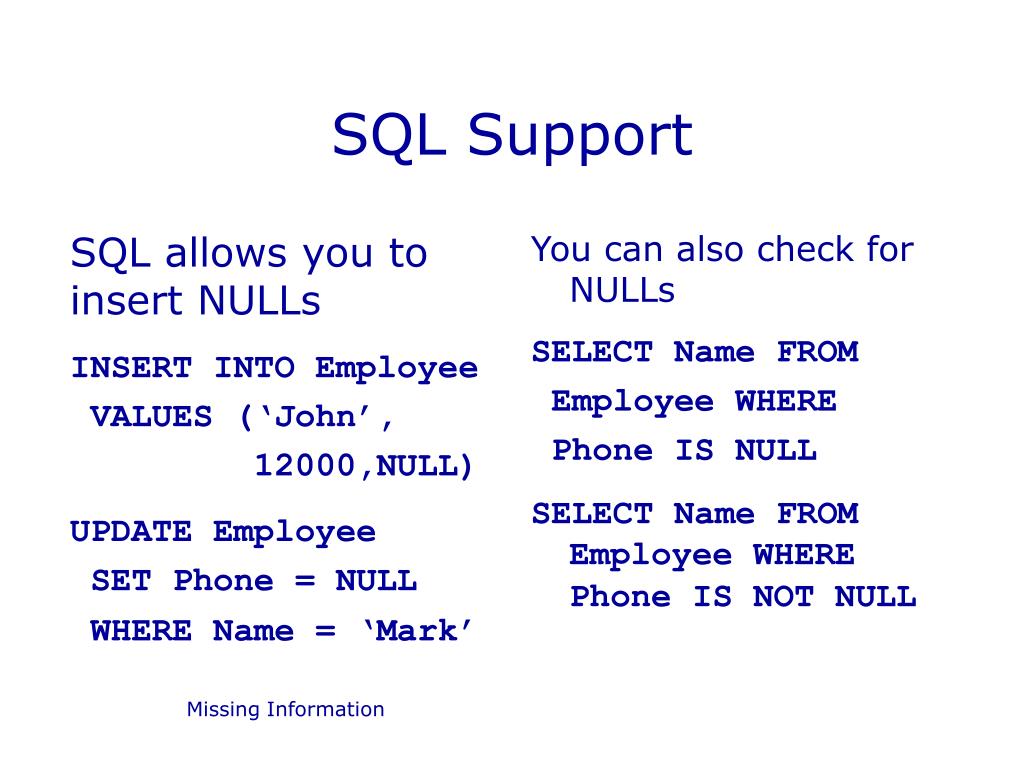 SQL Support

SQL allows you to insert NULLs

INSERT INTO Employee
VALUES (‘John’,
12000,NULL)

UPDATE Employee
SET Phone = NULL
WHERE Name = ‘Mark’

You can also check for NULLs

SELECT Name FROM
Employee WHERE
Phone IS NULL

SELECT Name FROM
Employee WHERE
Phone IS NOT NULL

Missing Information